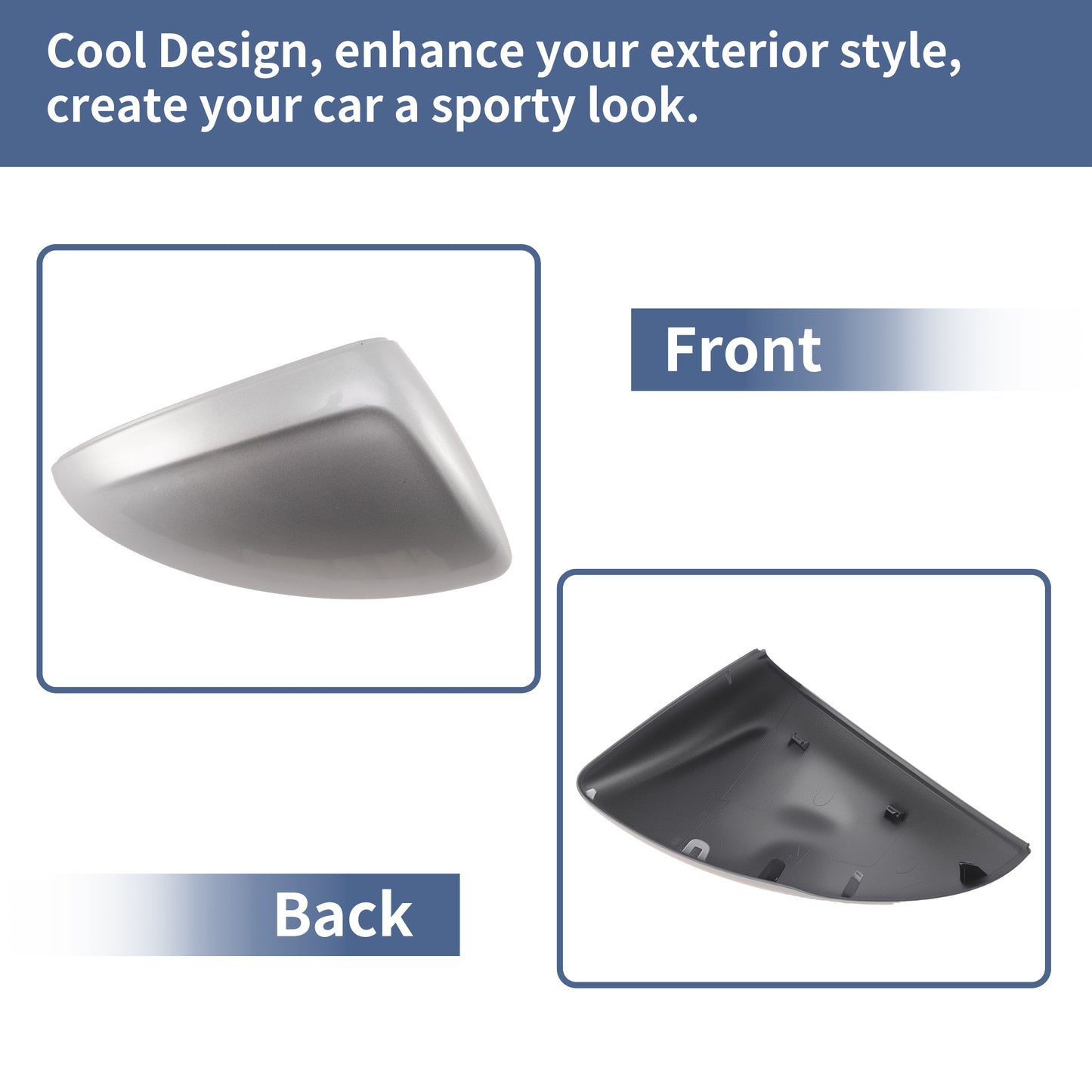 Cool Design, enhance your exterior style, create your car a sporty look.

Front

Back